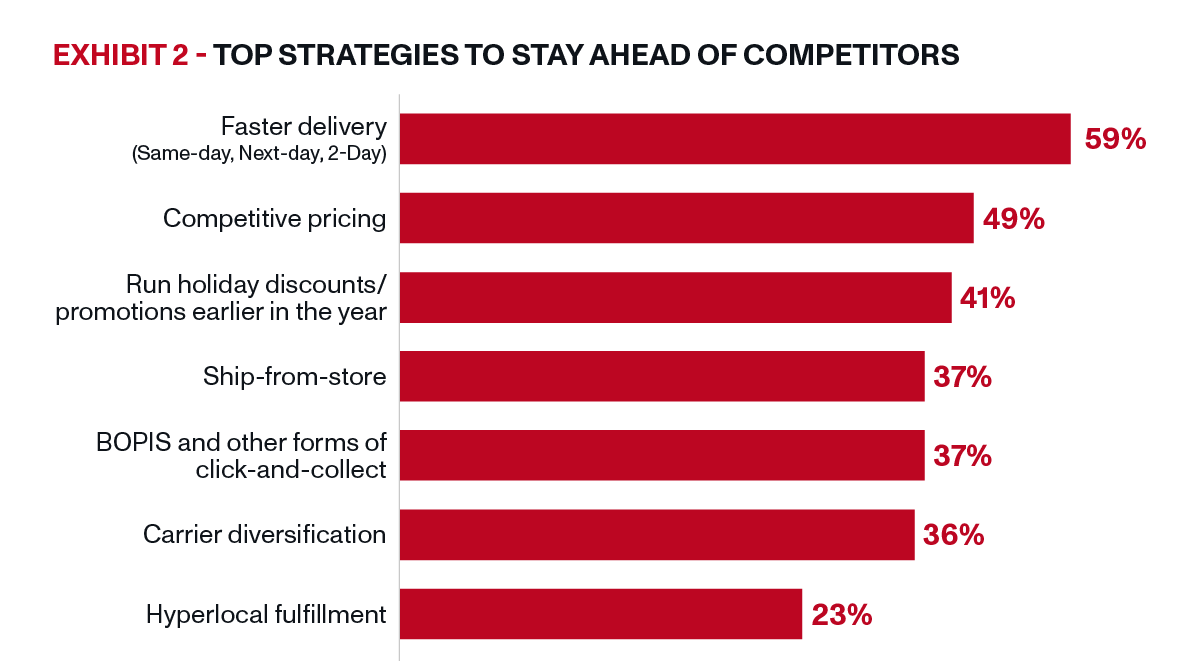 EXHIBIT 2 - TOP STRATEGIES TO STAY AHEAD OF COMPETITORS

Faster delivery (Same-day, Next-day, 2-Day) 59%

Competitive pricing 49%

Run holiday discounts/ promotions earlier in the year 41%

Ship-from-store 37%

BOPIS and other forms of click-and-collect 37%

Carrier diversification 36%

Hyperlocal fulfillment 23%